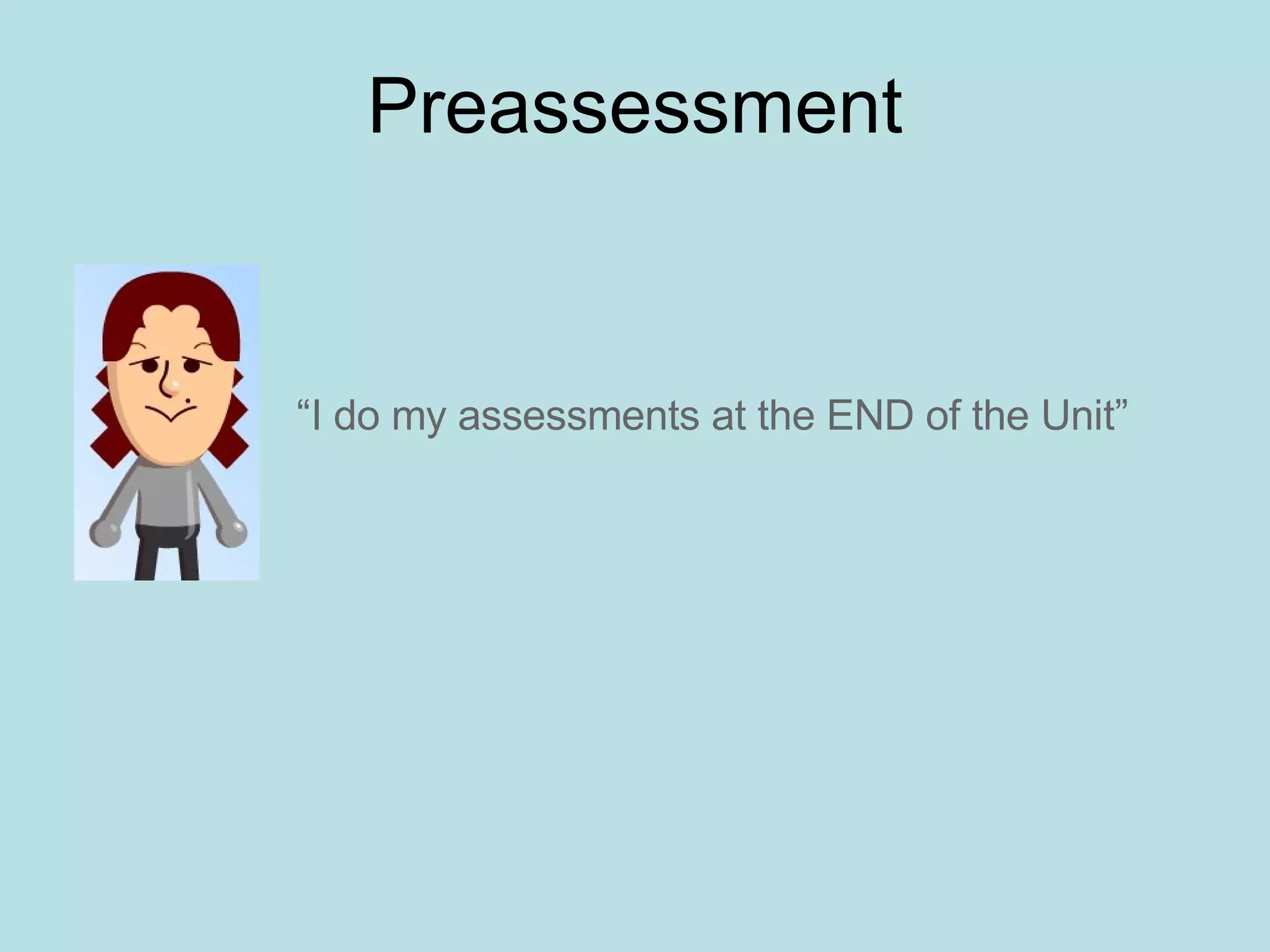 Preassessment

“I do my assessments at the END of the Unit”